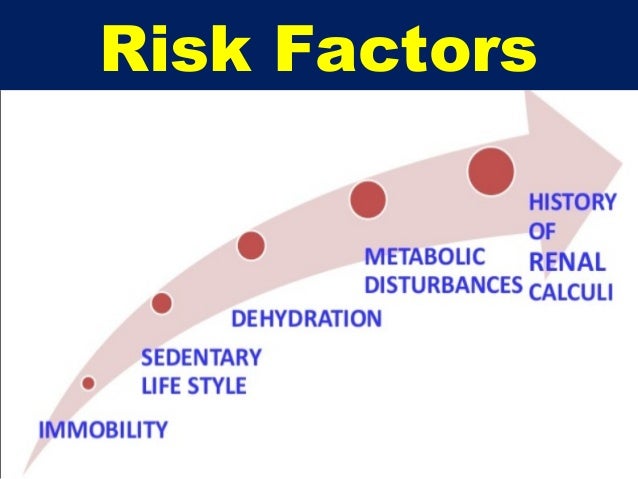 Risk Factors

IMMOBILITY

SEDENTARY LIFE STYLE

DEHYDRATION

METABOLIC DISTURBANCES

HISTORY OF RENAL CALCULI